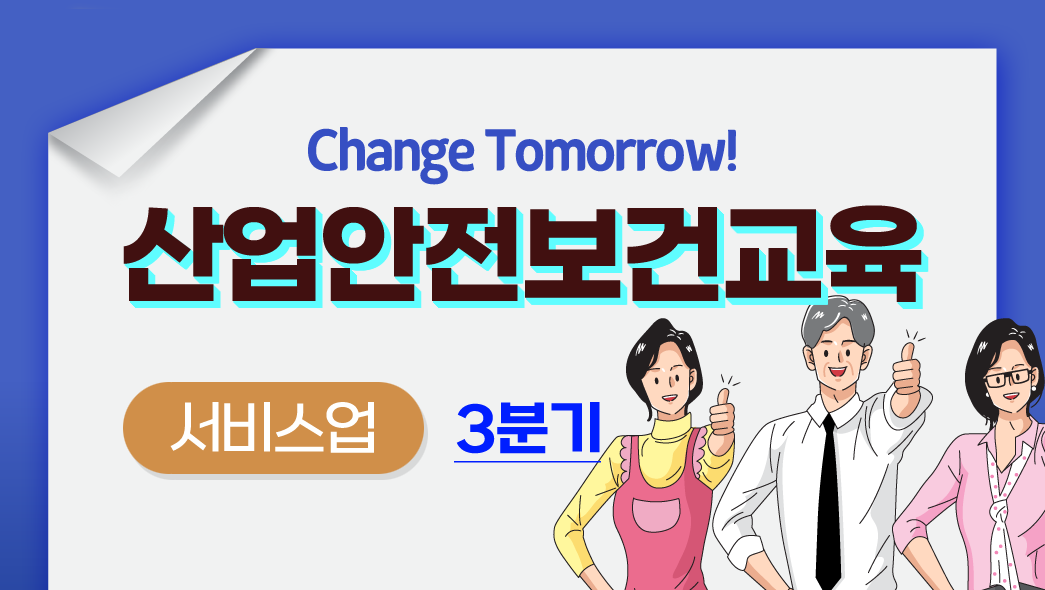 Change Tomorrow!

산업안전보건교육

서비스업

3분기